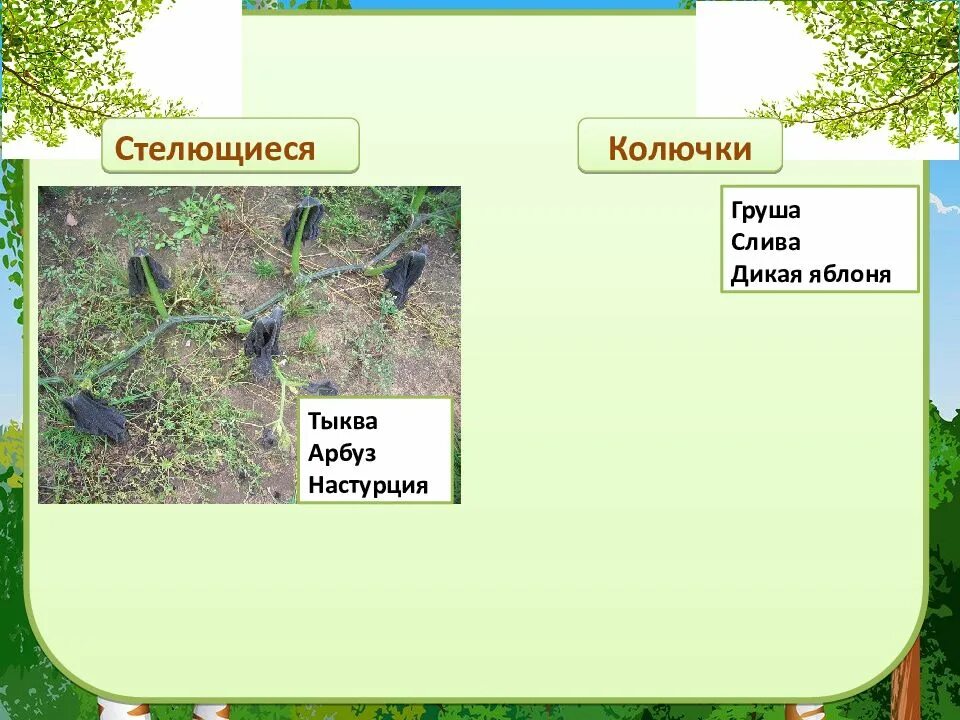 Стелющиеся

Тыква
Арбуз
Настурция

Колючки

Груша
Слива
Дикая яблоня